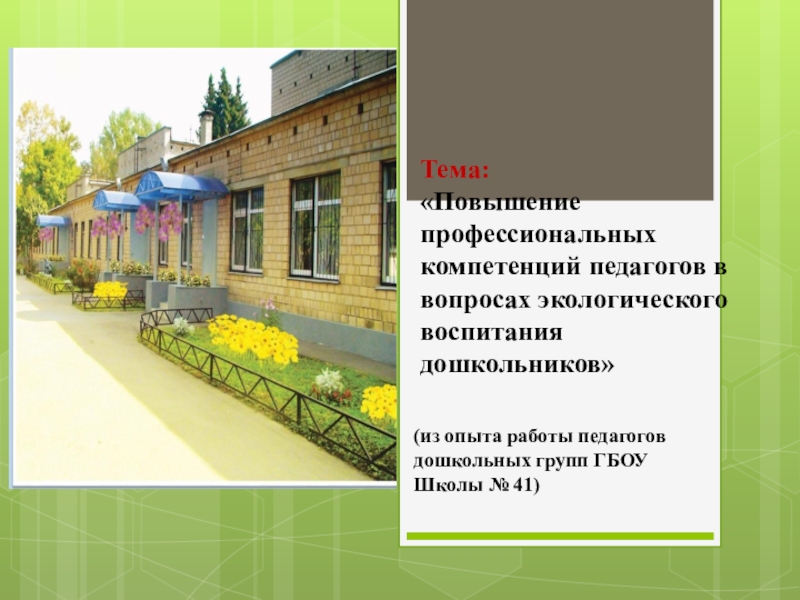 Тема:
«Повышение профессиональных компетенций педагогов в вопросах экологического воспитания дошкольников»

(из опыта работы педагогов дошкольных групп ГБОУ Школы № 41)